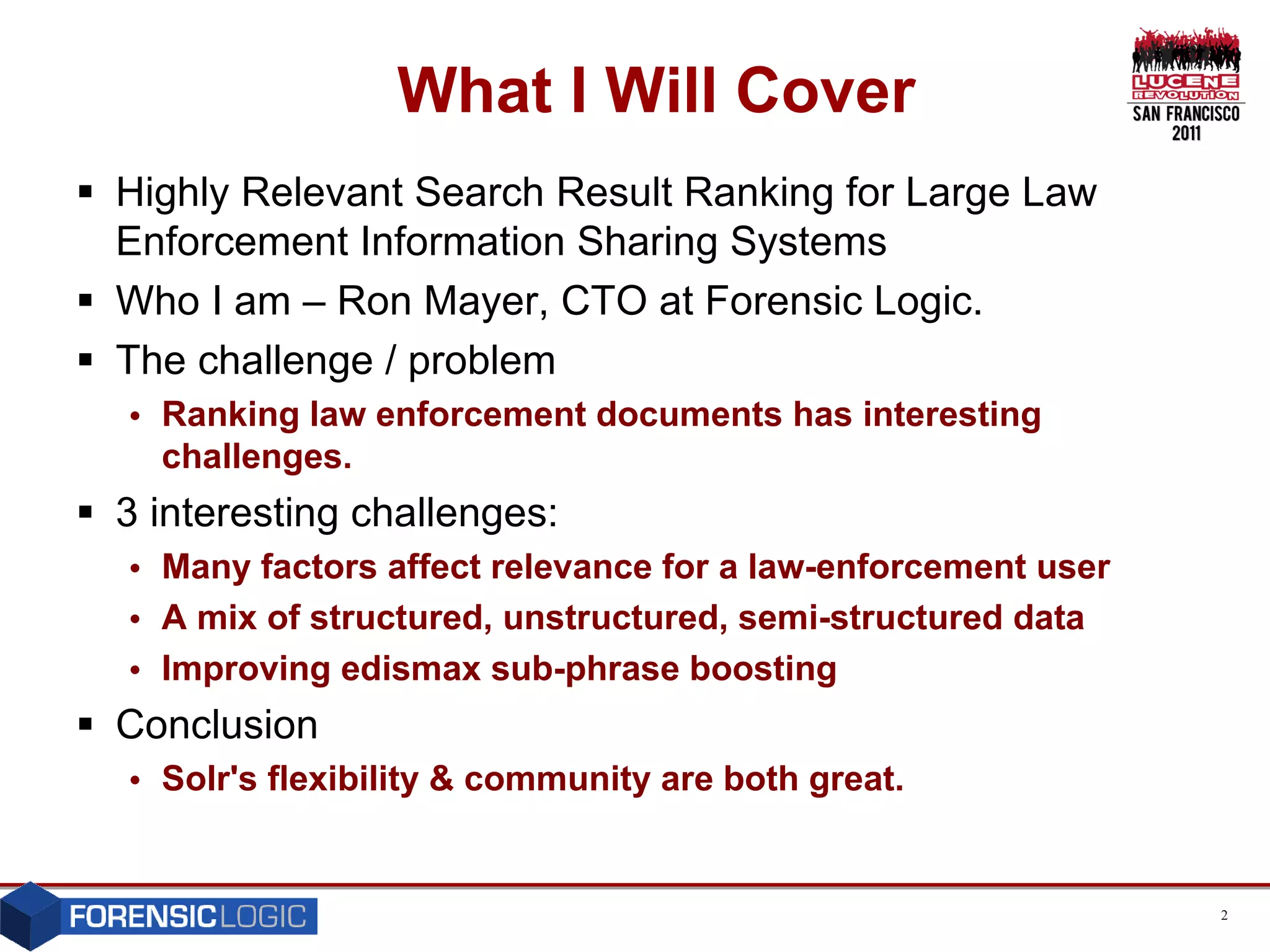 What I Will Cover

LUCENE REVOLUTION SAN FRANCISCO 2011

▪ Highly Relevant Search Result Ranking for Large Law Enforcement Information Sharing Systems
▪ Who I am – Ron Mayer, CTO at Forensic Logic.
▪ The challenge / problem
  • Ranking law enforcement documents has interesting challenges.
▪ 3 interesting challenges:
  • Many factors affect relevance for a law-enforcement user
  • A mix of structured, unstructured, semi-structured data
  • Improving edismax sub-phrase boosting
▪ Conclusion
  • Solr's flexibility & community are both great.

FORENSICLOGIC

2